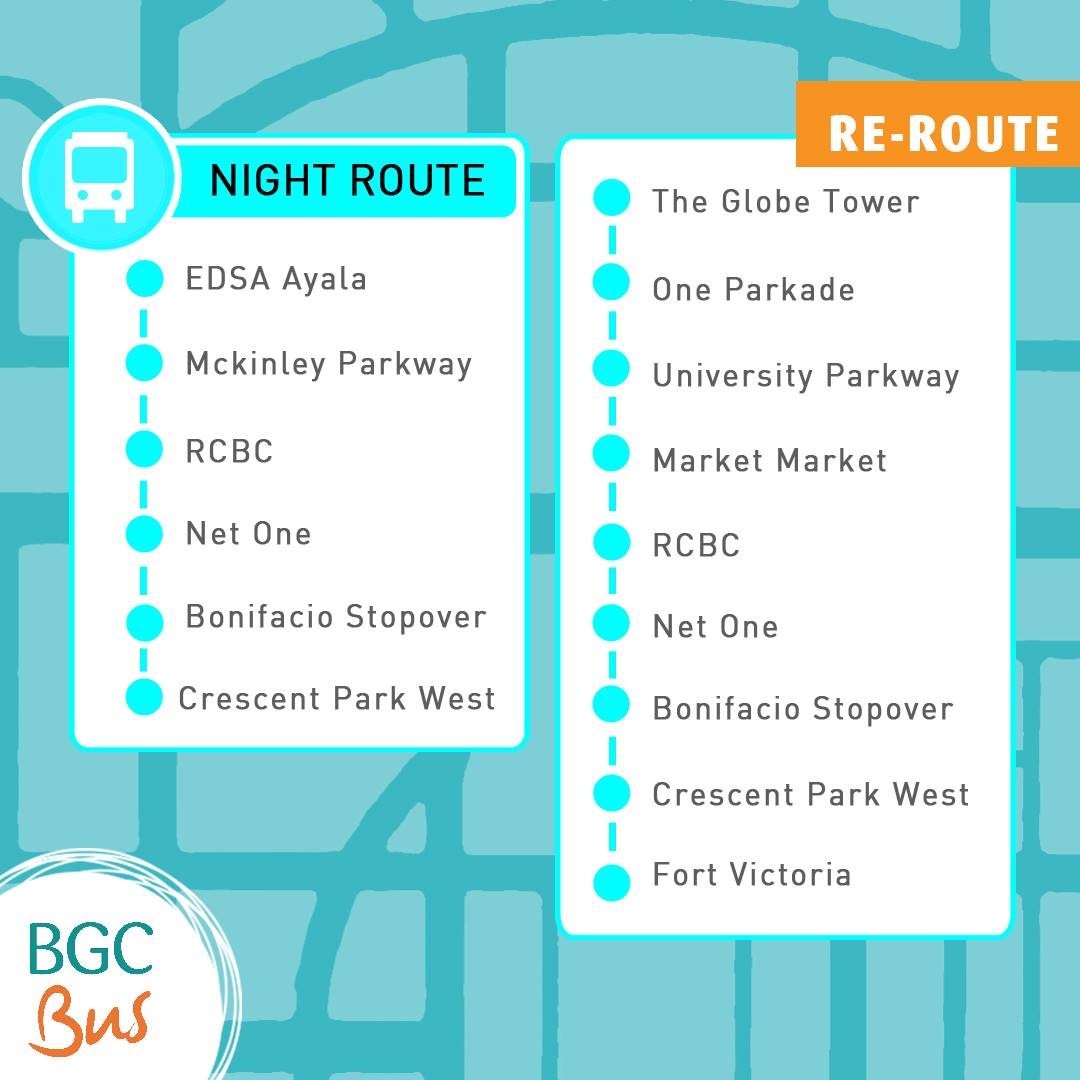 NIGHT ROUTE

EDSA Ayala
Mckinley Parkway
RCBC
Net One
Bonifacio Stopover
Crescent Park West

RE-ROUTE

The Globe Tower
One Parkade
University Parkway
Market Market
RCBC
Net One
Bonifacio Stopover
Crescent Park West
Fort Victoria

BGC
Bus